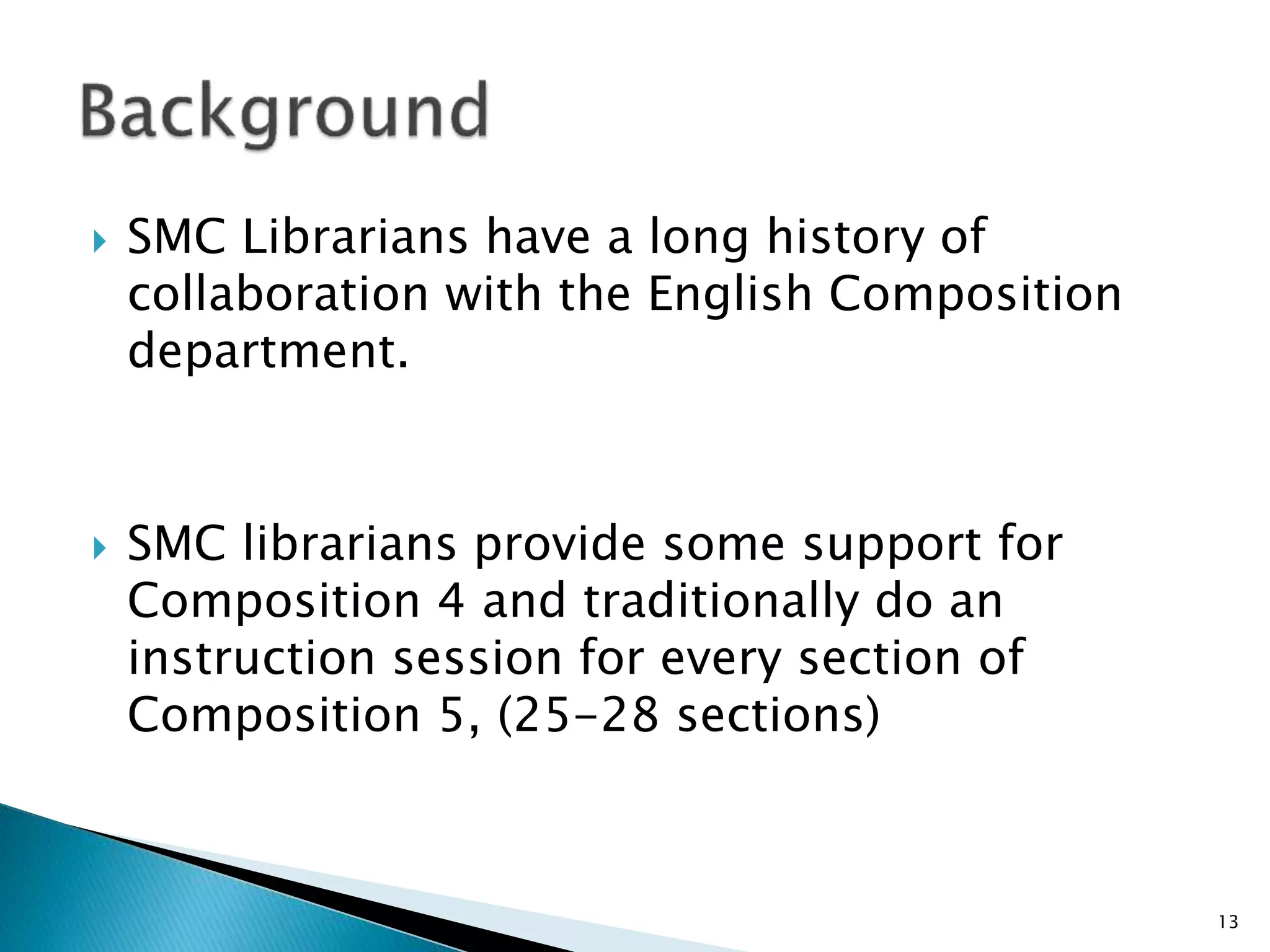 Background

SMC Librarians have a long history of collaboration with the English Composition department.

SMC librarians provide some support for Composition 4 and traditionally do an instruction session for every section of Composition 5, (25-28 sections)

13